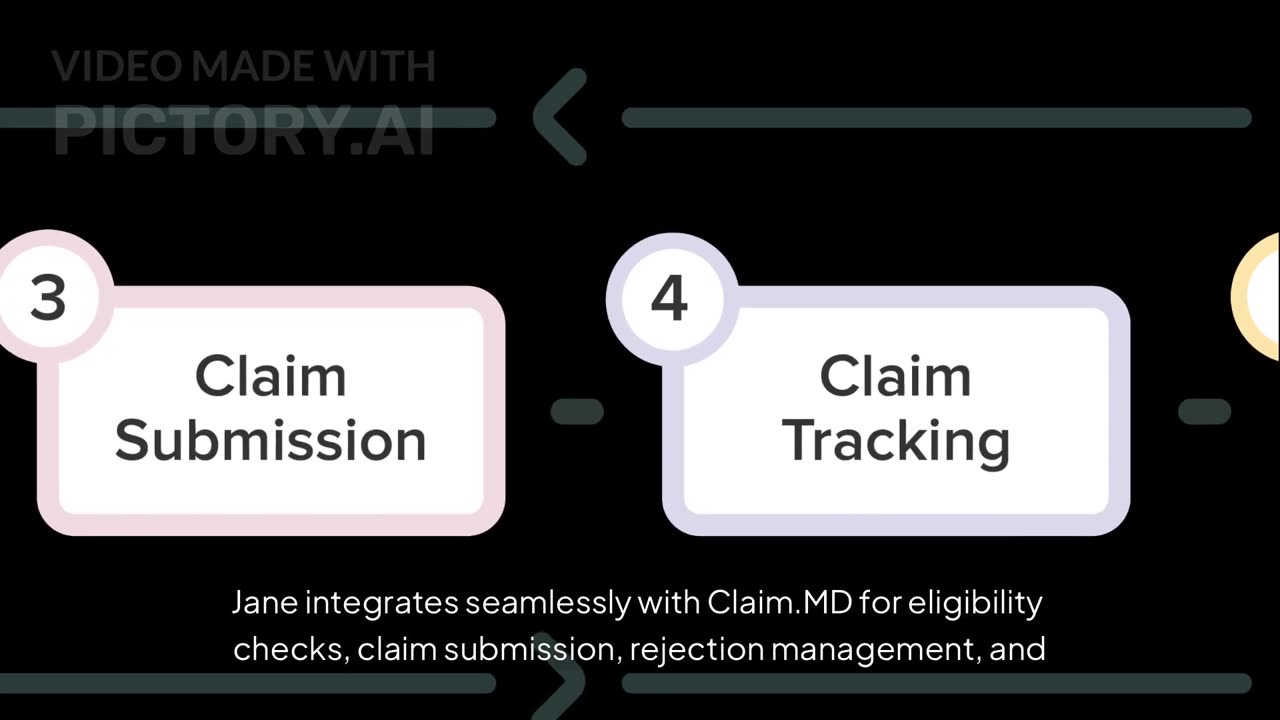 VIDEO MADE WITH
PICTORY.AI

3
Claim Submission

4
Claim Tracking

Jane integrates seamlessly with Claim.MD for eligibility checks, claim submission, rejection management, and